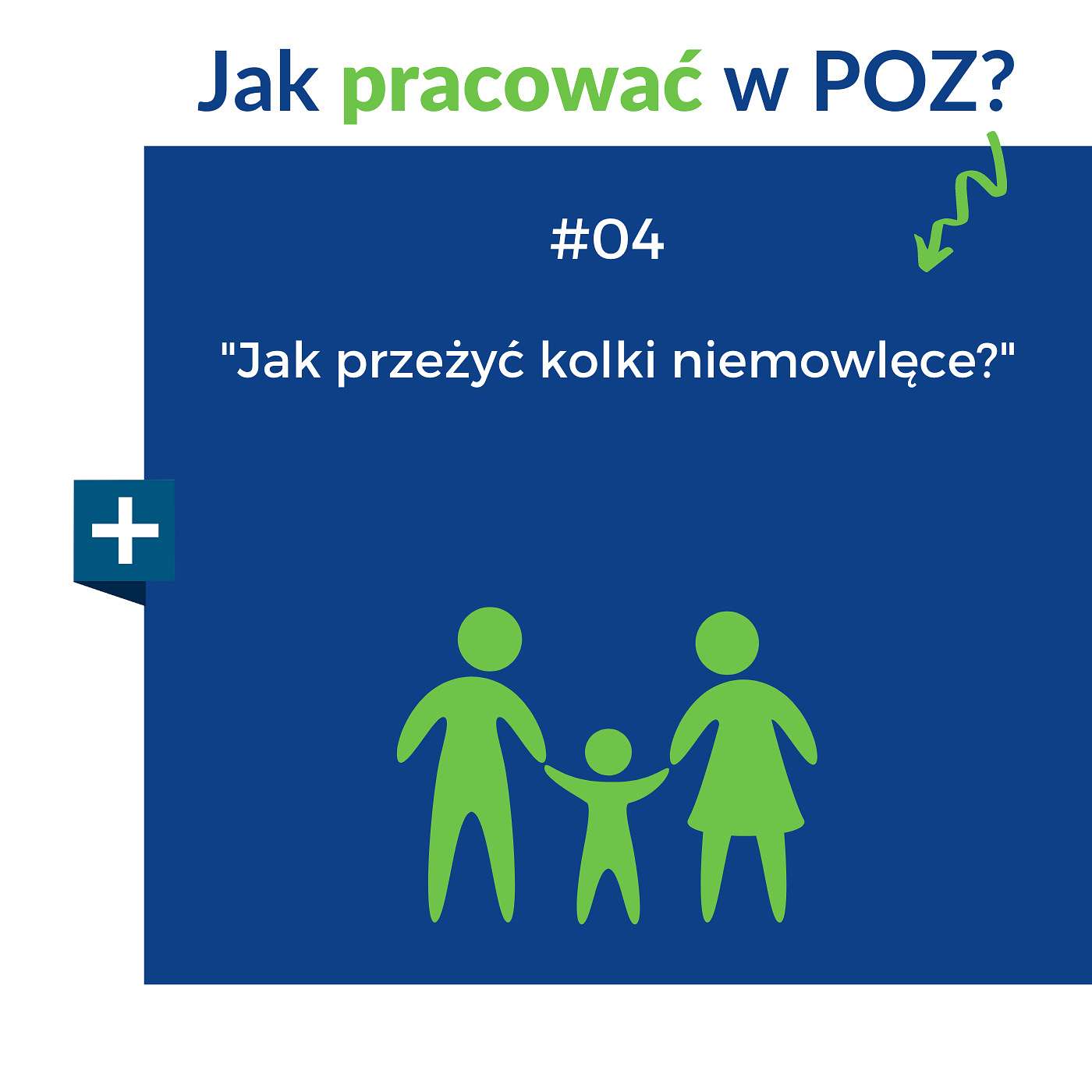 Jak pracować w POZ?

#04

"Jak przeżyć kolki niemowlęce?"